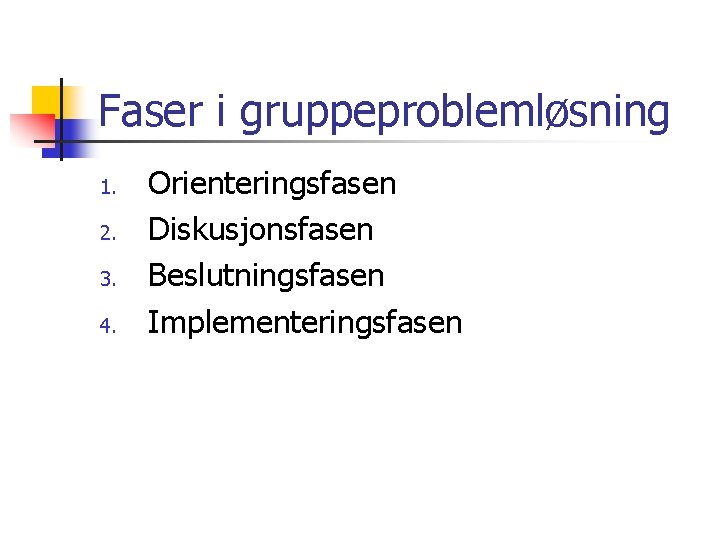 Faser i gruppeproblemløsning

1. Orienteringsfasen
2. Diskusjonsfasen
3. Beslutningsfasen
4. Implementeringsfasen